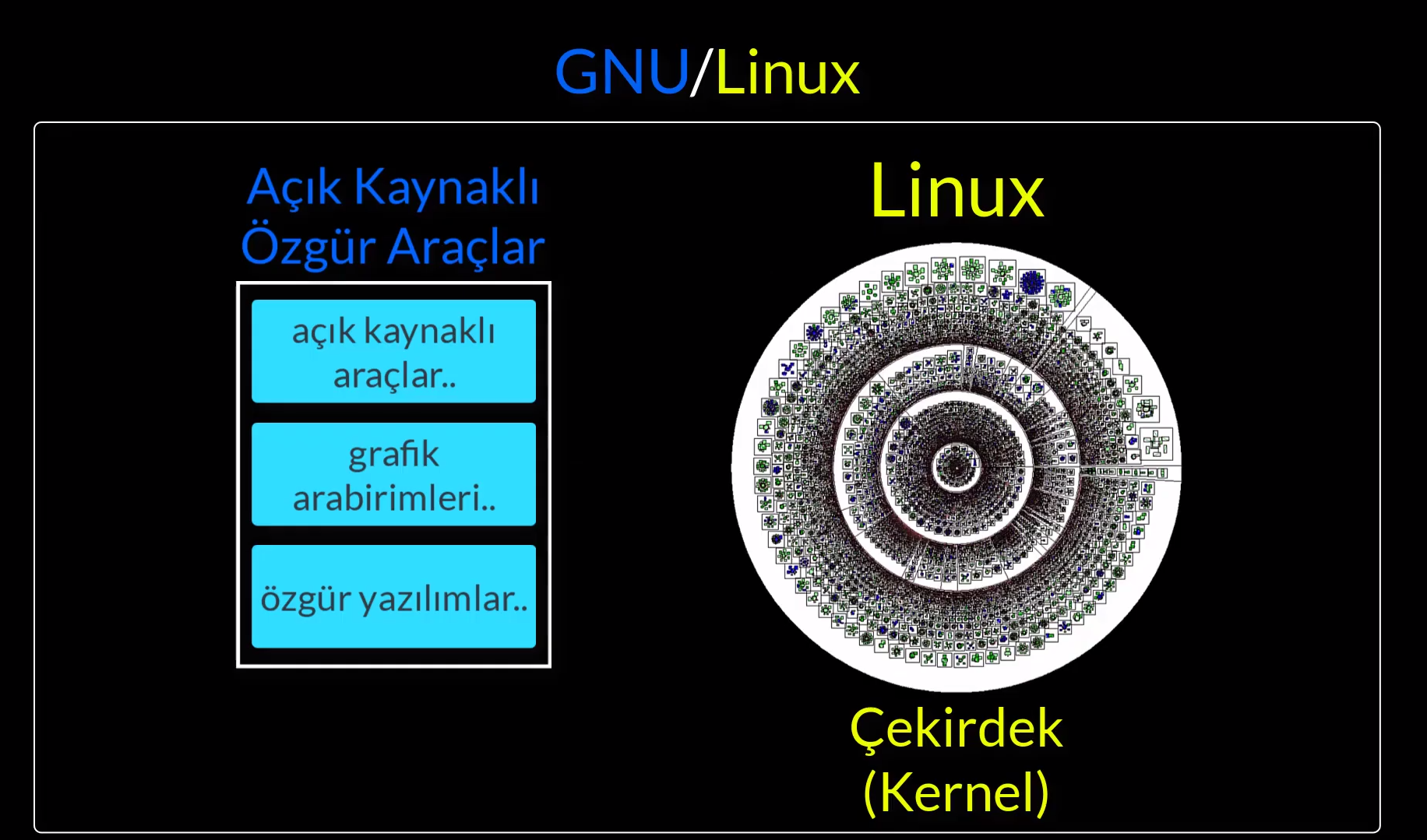 GNU/Linux

Açık Kaynaklı Özgür Araçlar

açık kaynaklı araçlar..

grafik arabirimleri..

özgür yazılımlar..

Linux

Çekirdek (Kernel)